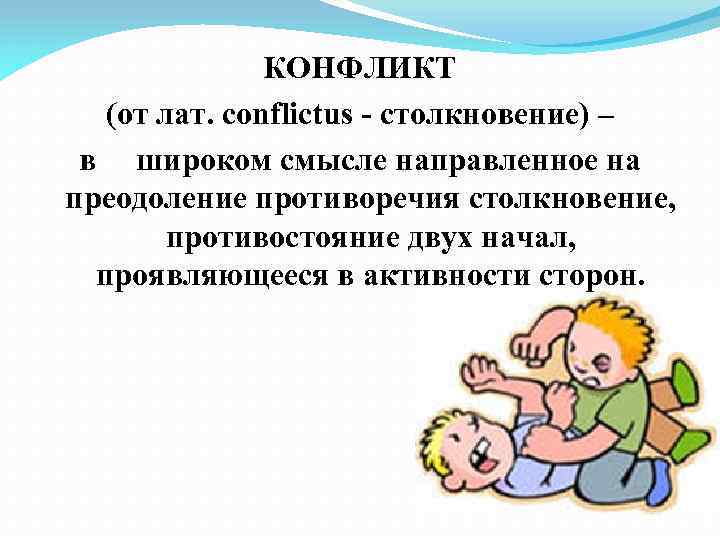 КОНФЛИКТ
(от лат. conflictus - столкновение) –
в широком смысле направленное на преодоление противоречия столкновение, противостояние двух начал, проявляющееся в активности сторон.